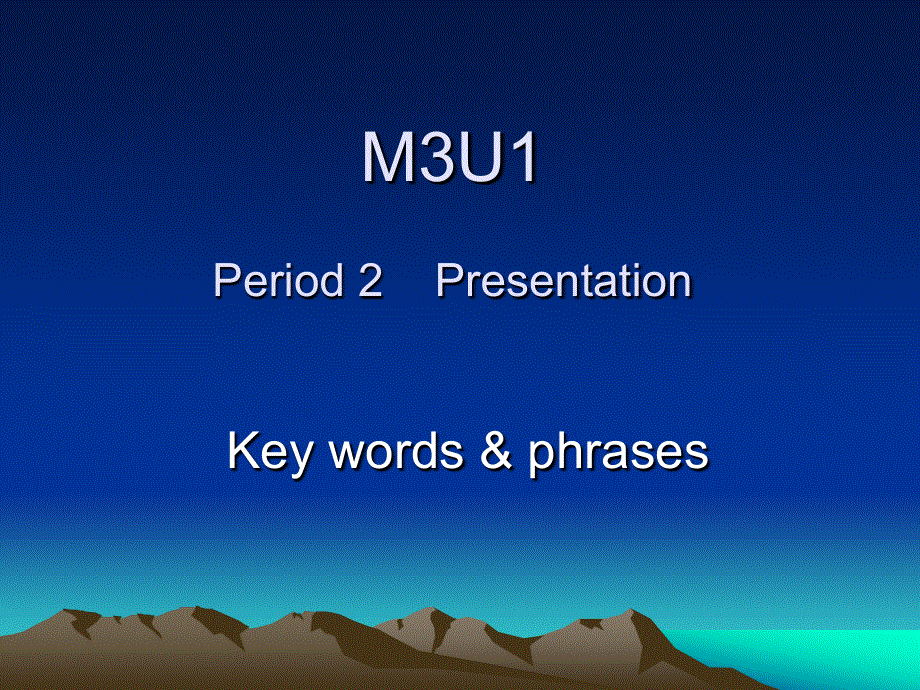 M3U1

Period 2 Presentation

Key words & phrases